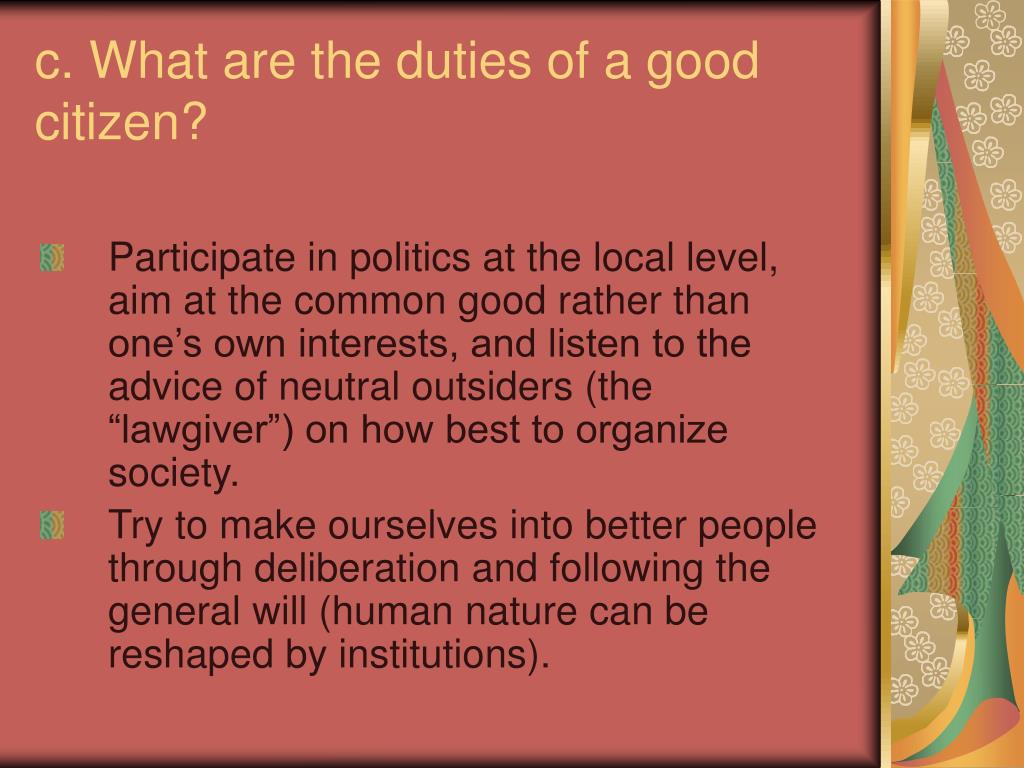 c. What are the duties of a good citizen?

Participate in politics at the local level, aim at the common good rather than one’s own interests, and listen to the advice of neutral outsiders (the “lawgiver”) on how best to organize society.

Try to make ourselves into better people through deliberation and following the general will (human nature can be reshaped by institutions).